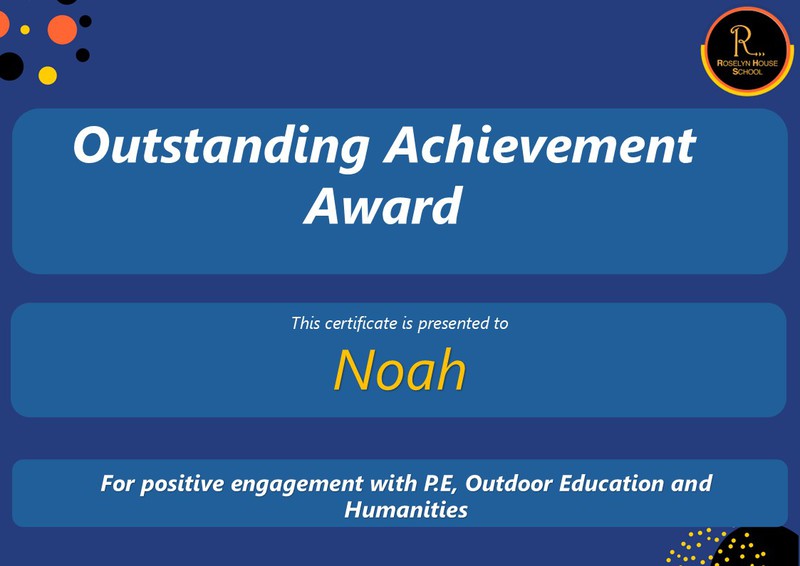 R
ROSELYN HOUSE SCHOOL

Outstanding Achievement Award

This certificate is presented to

Noah

For positive engagement with P.E, Outdoor Education and Humanities